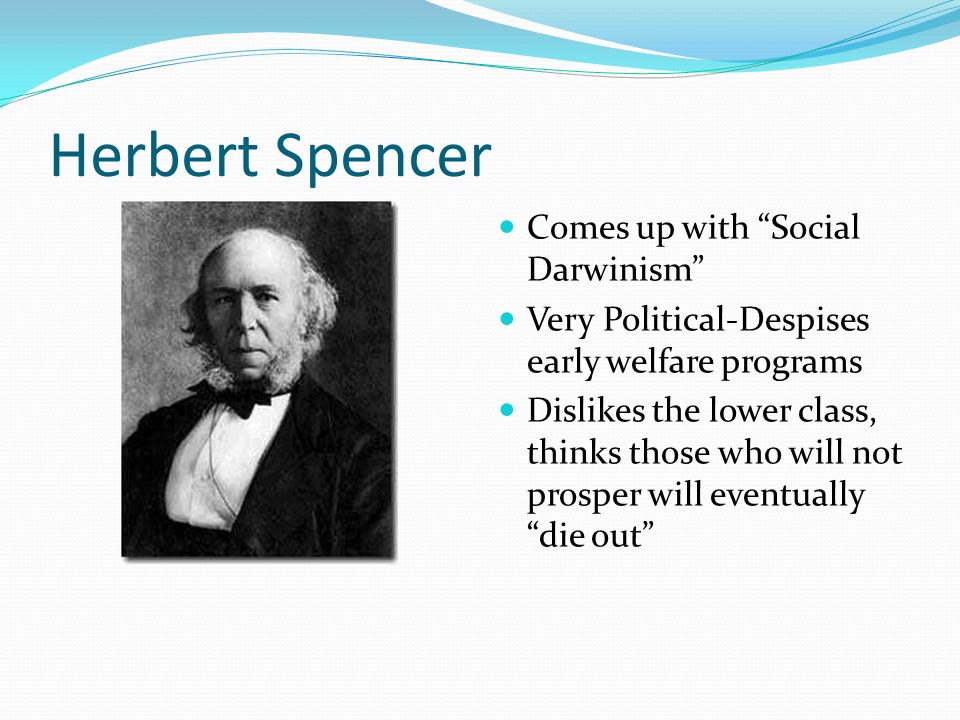 Herbert Spencer

- Comes up with “Social Darwinism”
- Very Political-Despises early welfare programs
- Dislikes the lower class, thinks those who will not prosper will eventually “die out”